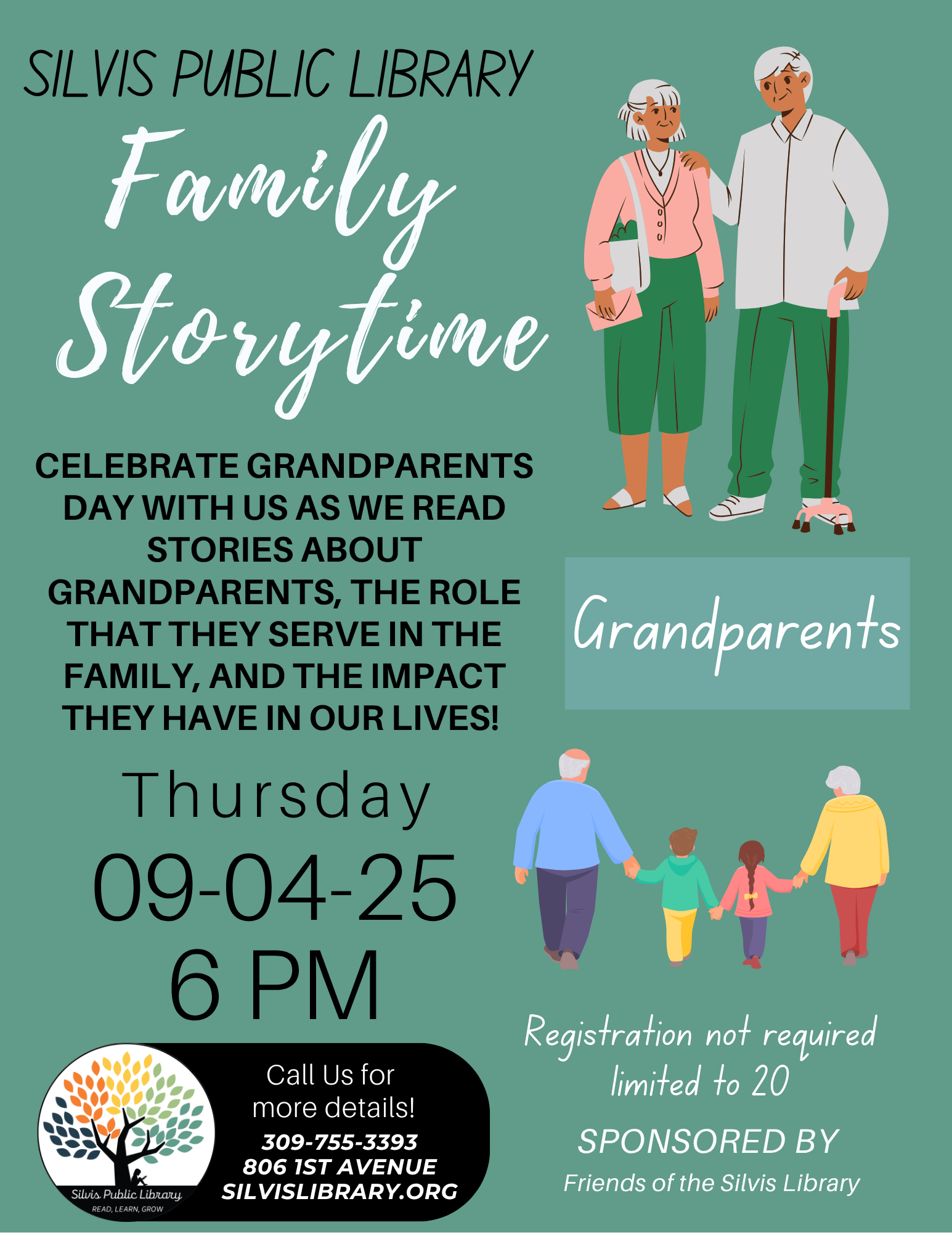 SILVIS PUBLIC LIBRARY

Family Storytime

CELEBRATE GRANDPARENTS DAY WITH US AS WE READ STORIES ABOUT GRANDPARENTS, THE ROLE THAT THEY SERVE IN THE FAMILY, AND THE IMPACT THEY HAVE IN OUR LIVES!

Grandparents

Thursday
09-04-25
6 PM

Silvis Public Library
READ, LEARN, GROW

Call Us for more details!
309-755-3393
806 1ST AVENUE
SILVISLIBRARY.ORG

Registration not required
limited to 20

SPONSORED BY
Friends of the Silvis Library